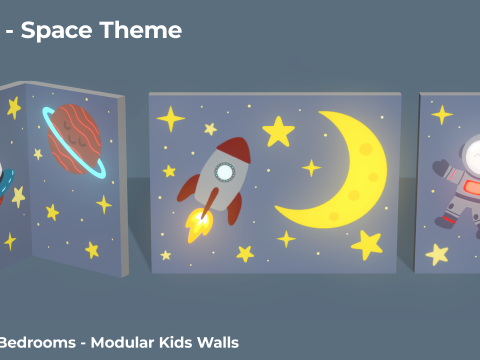 - Space Theme

Bedrooms - Modular Kids Walls